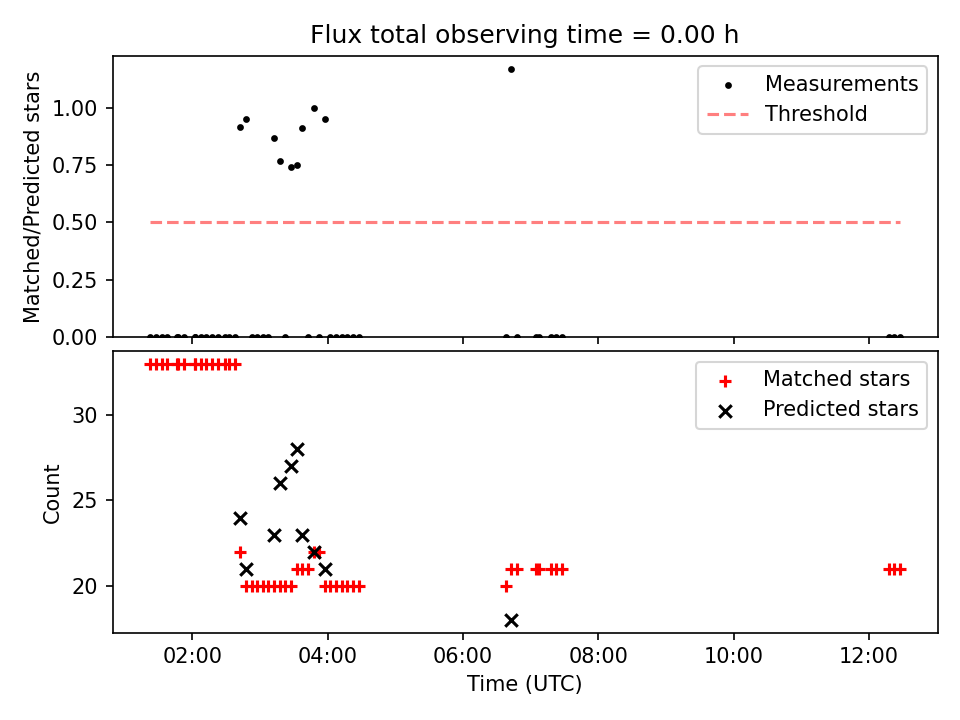 Flux total observing time = 0.00 h

Matched/Predicted stars

1.00
0.75
0.50
0.25
0.00

Measurements
Threshold

Count

30
25
20

Matched stars
Predicted stars

02:00
04:00
06:00
08:00
10:00
12:00

Time (UTC)